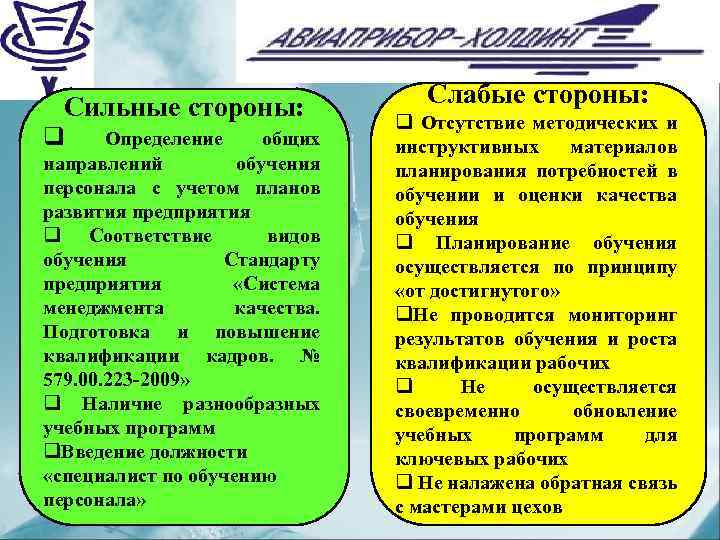 АВИАПРИБОР-ХОЛДИНГ

Сильные стороны:
❑ Определение общих направлений обучения персонала с учетом планов развития предприятия
❑ Соответствие видов обучения Стандарту предприятия «Система менеджмента качества. Подготовка и повышение квалификации кадров. № 579.00.223-2009»
❑ Наличие разнообразных учебных программ
❑Введение должности «специалист по обучению персонала»

Слабые стороны:
❑ Отсутствие методических и инструктивных материалов планирования потребностей в обучении и оценки качества обучения
❑ Планирование обучения осуществляется по принципу «от достигнутого»
❑Не проводится мониторинг результатов обучения и роста квалификации рабочих
❑ Не осуществляется своевременно обновление учебных программ для ключевых рабочих
❑ Не налажена обратная связь с мастерами цехов